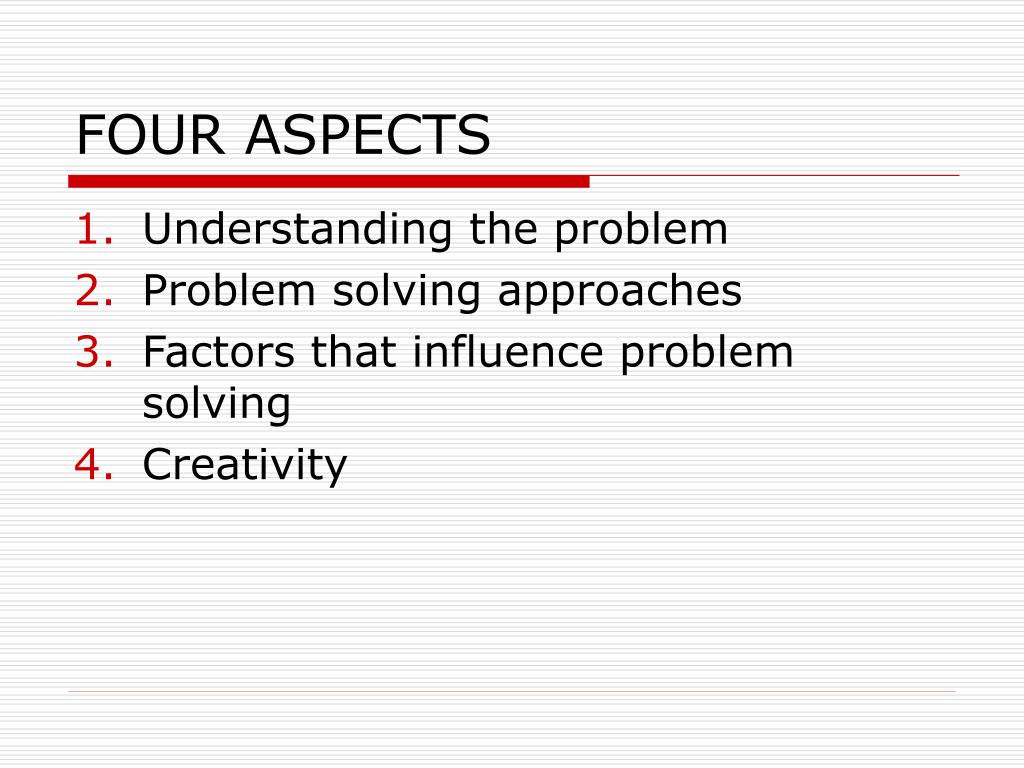 FOUR ASPECTS

1. Understanding the problem
2. Problem solving approaches
3. Factors that influence problem solving
4. Creativity